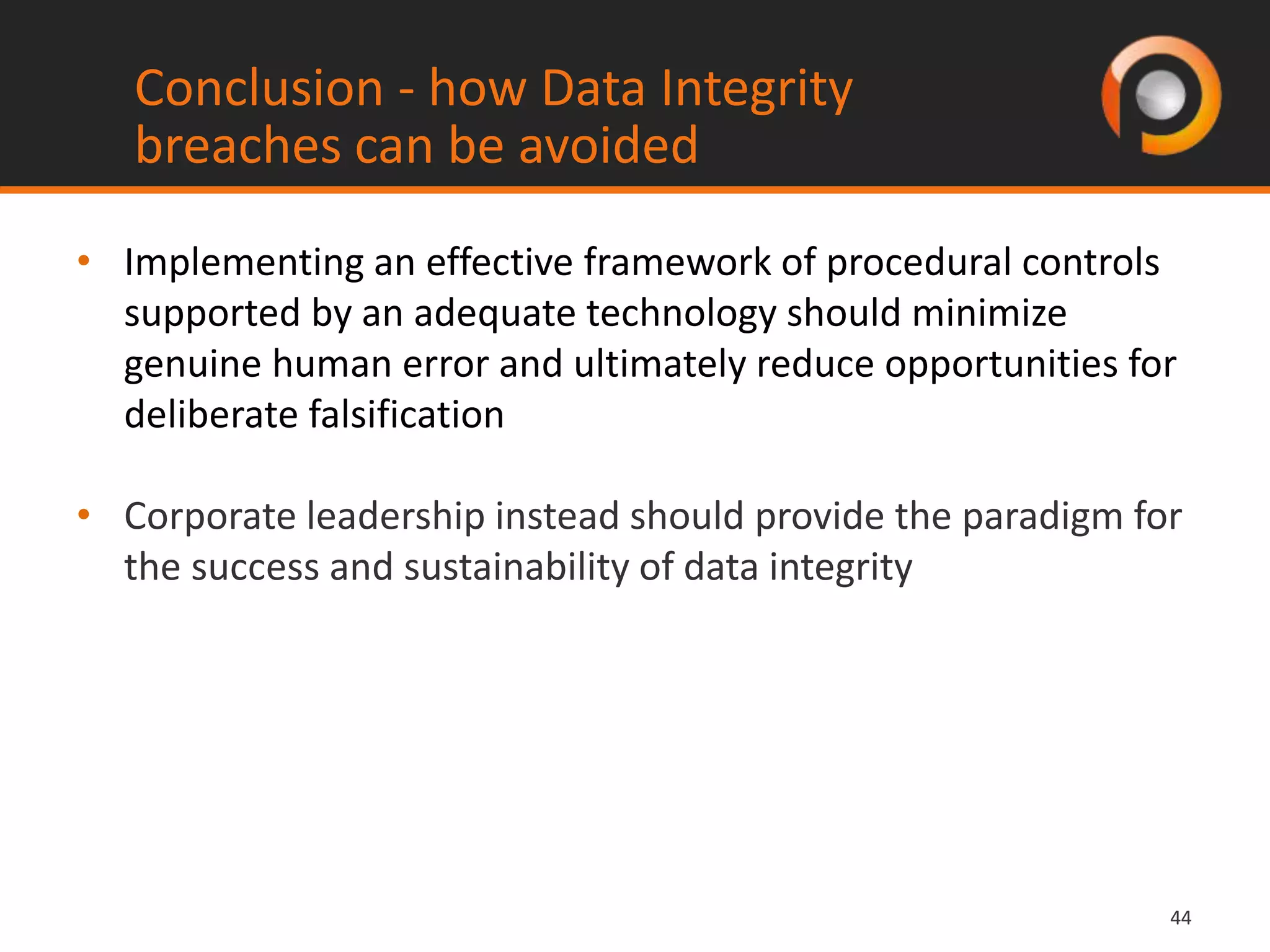 Conclusion - how Data Integrity breaches can be avoided

• Implementing an effective framework of procedural controls supported by an adequate technology should minimize genuine human error and ultimately reduce opportunities for deliberate falsification

• Corporate leadership instead should provide the paradigm for the success and sustainability of data integrity

44